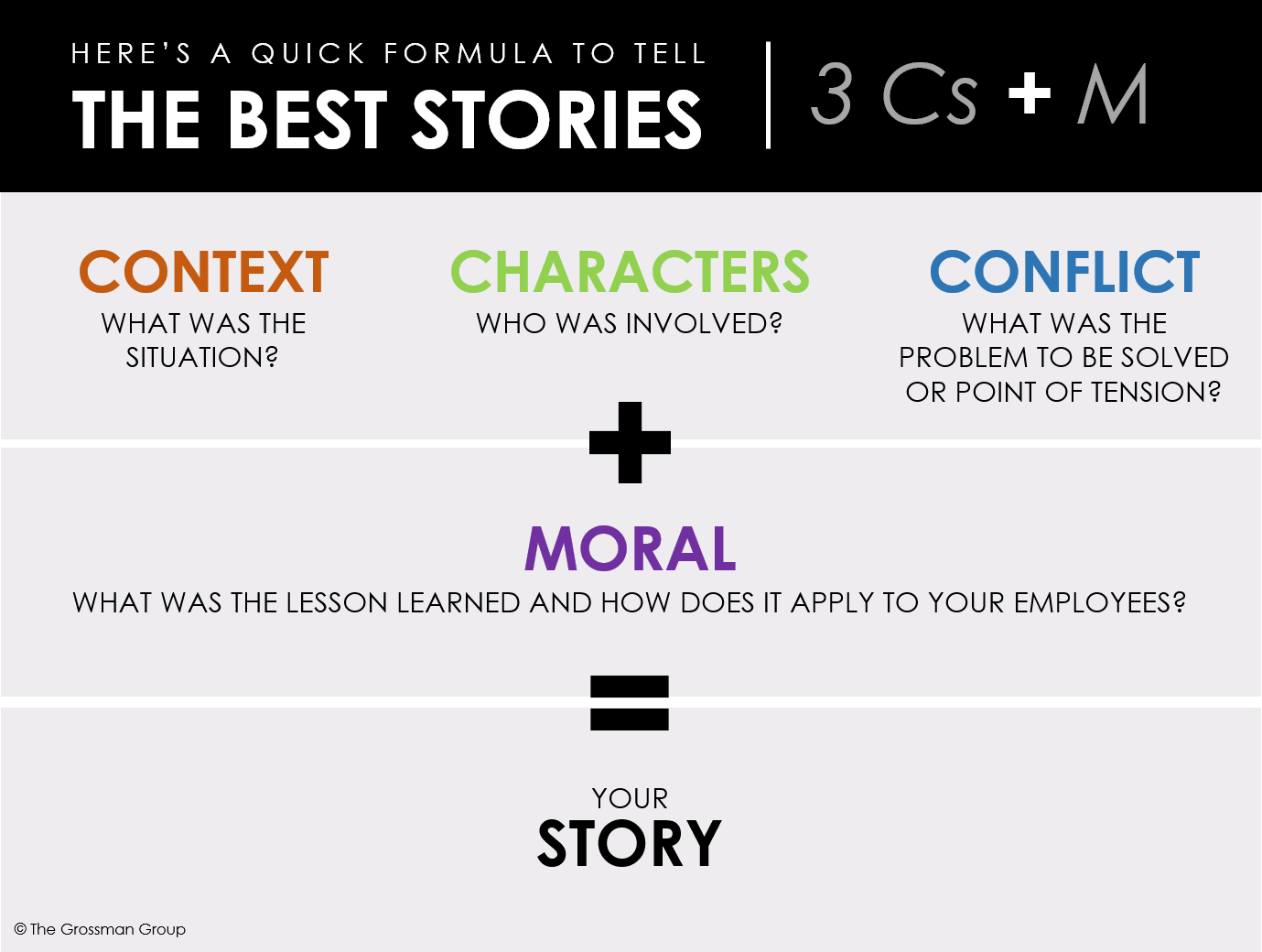 HERE'S A QUICK FORMULA TO TELL
THE BEST STORIES

3 Cs + M

CONTEXT
WHAT WAS THE SITUATION?

CHARACTERS
WHO WAS INVOLVED?

CONFLICT
WHAT WAS THE PROBLEM TO BE SOLVED OR POINT OF TENSION?

+

MORAL
WHAT WAS THE LESSON LEARNED AND HOW DOES IT APPLY TO YOUR EMPLOYEES?

=

YOUR
STORY

© The Grossman Group